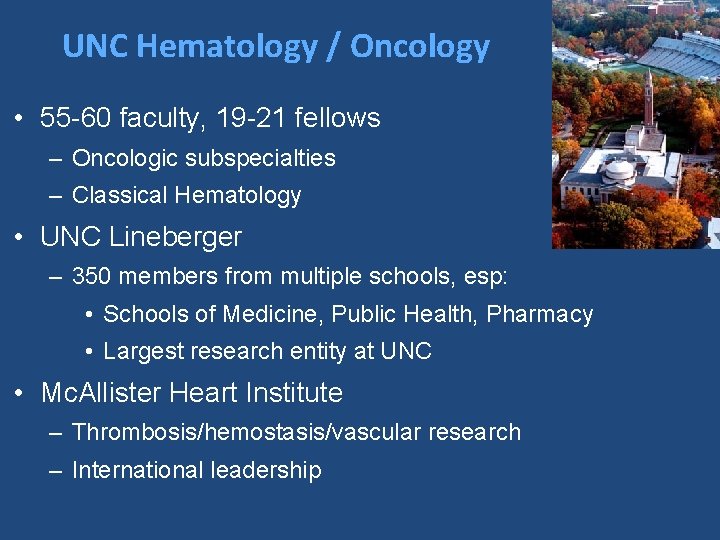 UNC Hematology / Oncology

• 55-60 faculty, 19-21 fellows
– Oncologic subspecialties
– Classical Hematology

• UNC Lineberger
– 350 members from multiple schools, esp:
• Schools of Medicine, Public Health, Pharmacy
• Largest research entity at UNC

• McAllister Heart Institute
– Thrombosis/hemostasis/vascular research
– International leadership